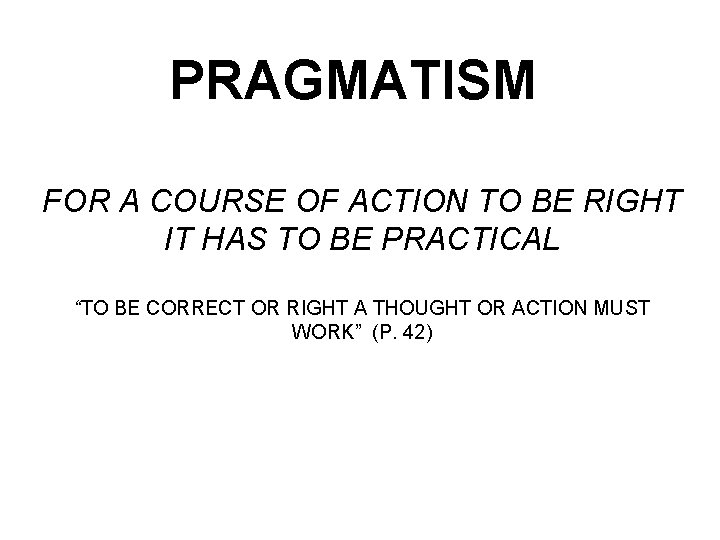 PRAGMATISM

FOR A COURSE OF ACTION TO BE RIGHT IT HAS TO BE PRACTICAL

“TO BE CORRECT OR RIGHT A THOUGHT OR ACTION MUST WORK” (P. 42)